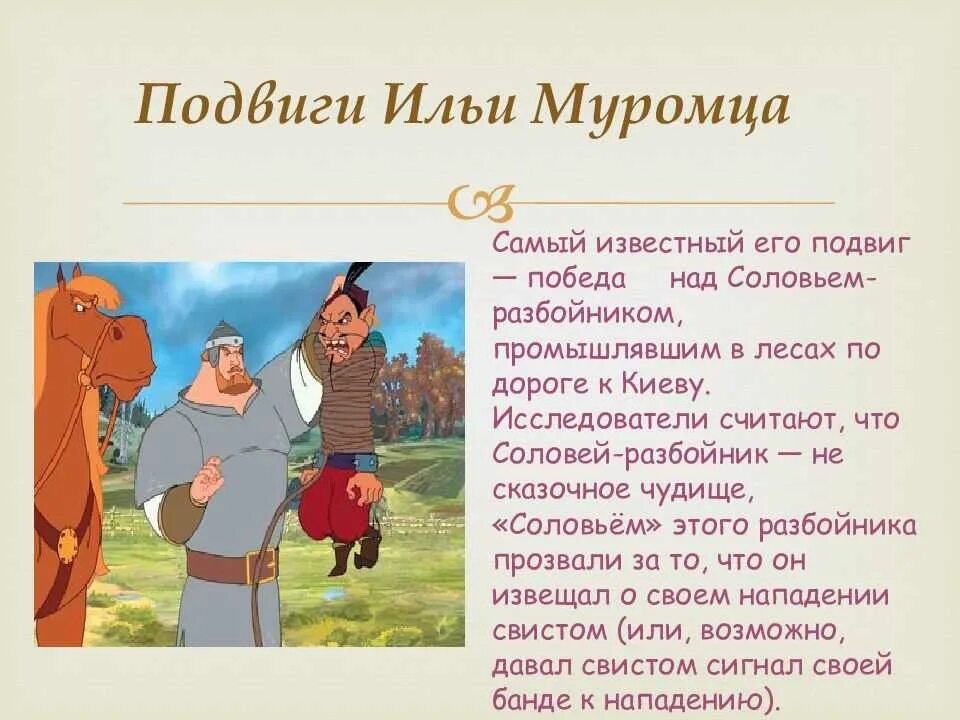 Подвиги Ильи Муромца

Самый известный его подвиг — победа над Соловьем-разбойником, промышлявшим в лесах по дороге к Киеву. Исследователи считают, что Соловей-разбойник — не сказочное чудище, «Соловьём» этого разбойника прозвали за то, что он извещал о своем нападении свистом (или, возможно, давал свистом сигнал своей банде к нападению).